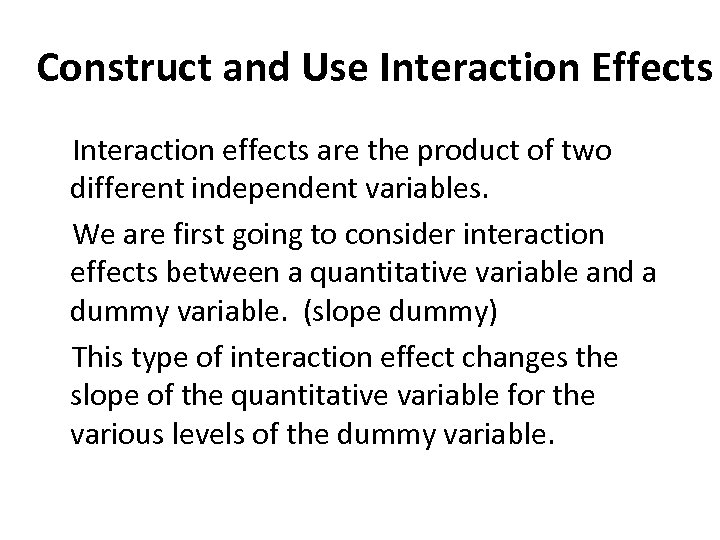 Construct and Use Interaction Effects

Interaction effects are the product of two different independent variables.

We are first going to consider interaction effects between a quantitative variable and a dummy variable.  (slope dummy)

This type of interaction effect changes the slope of the quantitative variable for the various levels of the dummy variable.